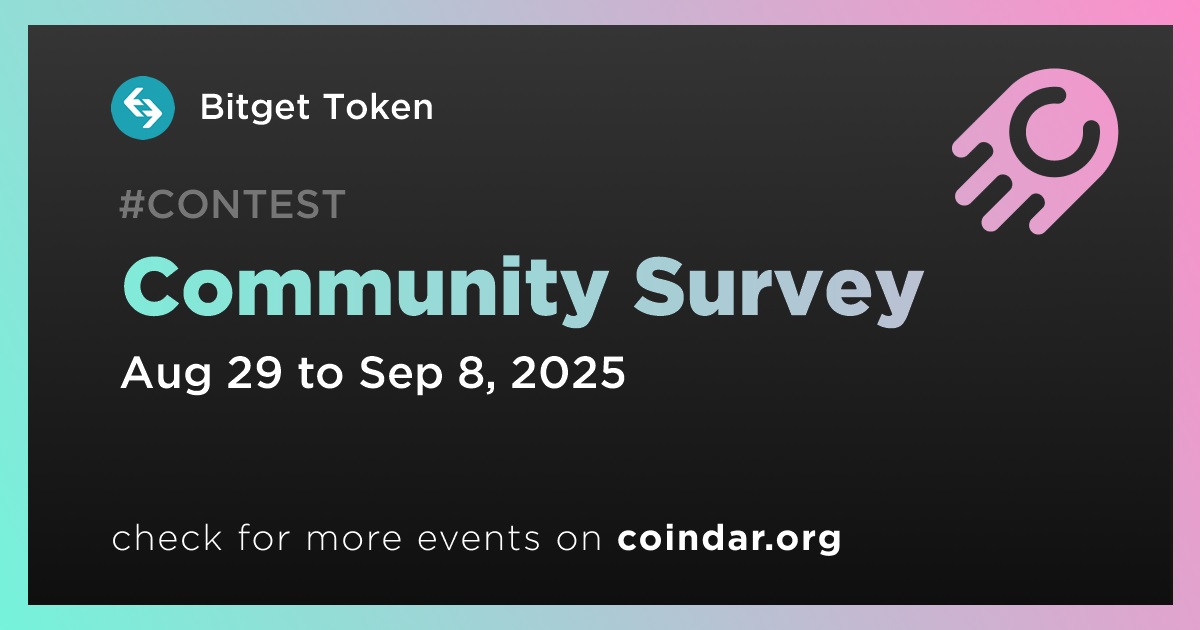 Bitget Token

#CONTEST

Community Survey

Aug 29 to Sep 8, 2025

check for more events on coindar.org